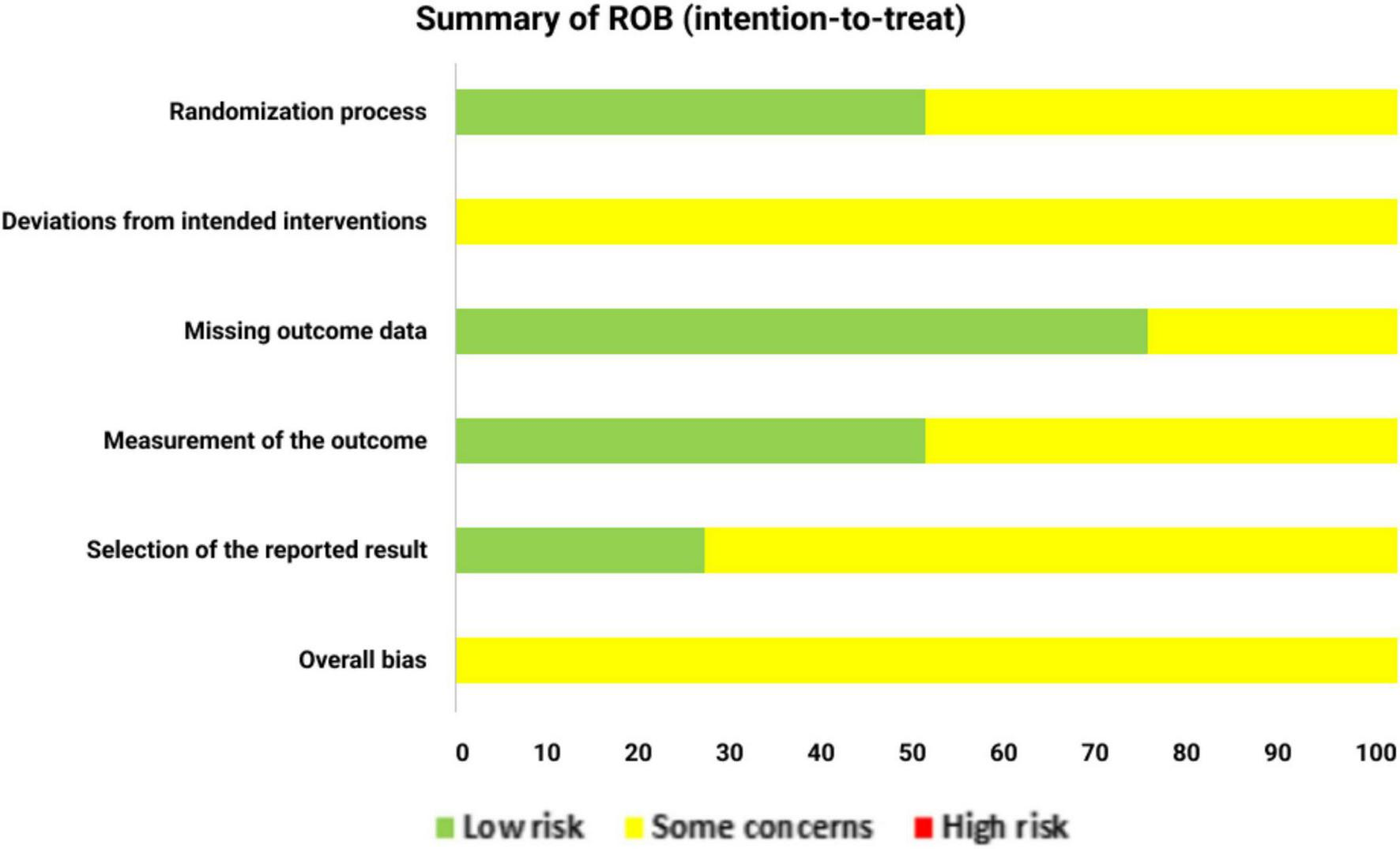 Summary of ROB (intention-to-treat)

Randomization process

Deviations from intended interventions

Missing outcome data

Measurement of the outcome

Selection of the reported result

Overall bias

0 10 20 30 40 50 60 70 80 90 100

Low risk Some concerns High risk